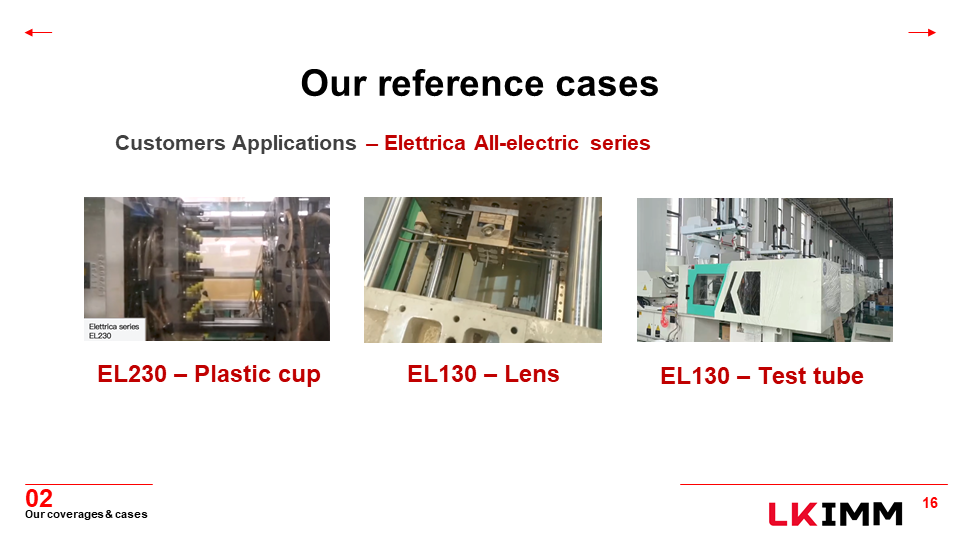 Our reference cases

Customers Applications – Elettrica All-electric series

Elettrica series
EL230

EL230 – Plastic cup

EL130 – Lens

EL130 – Test tube

02
Our coverages & cases

LKIMM

16